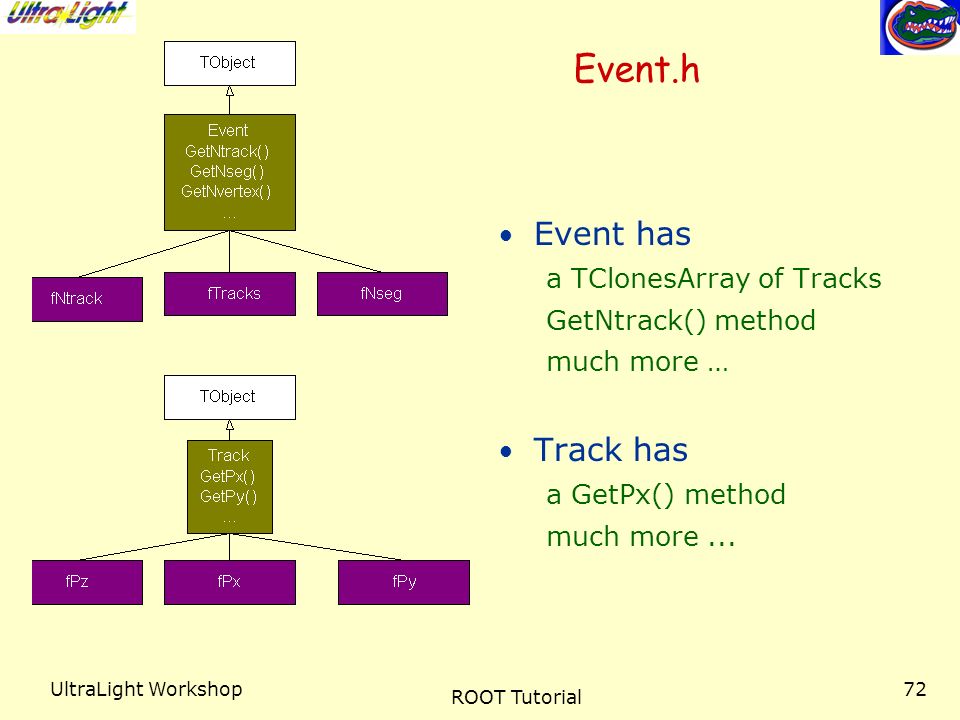 UltraLight

TObject

Event
GetNtrack()
GetNseg()
GetNvertex()
...

fNtrack

fTracks

fNseg

TObject

Track
GetPx()
GetPy()
...

fPz

fPx

fPy

Event.h

• Event has
a TClonesArray of Tracks
GetNtrack() method
much more …

• Track has
a GetPx() method
much more ...

UltraLight Workshop

ROOT Tutorial

72